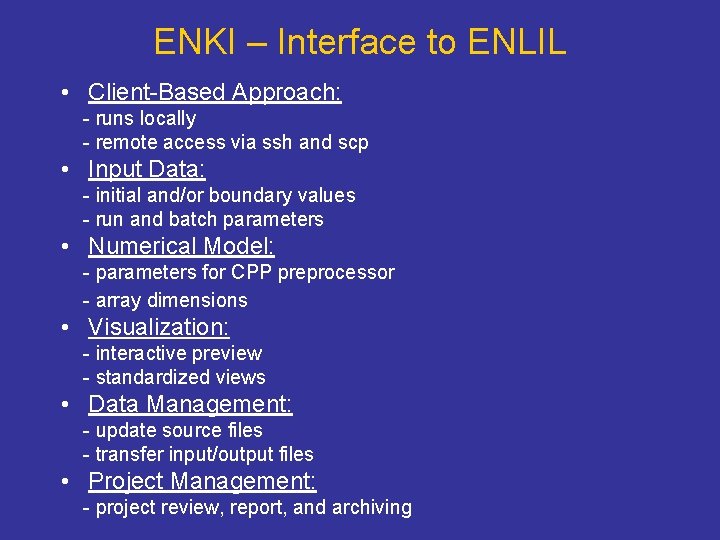 ENKI – Interface to ENLIL

• Client-Based Approach:
- runs locally
- remote access via ssh and scp

• Input Data:
- initial and/or boundary values
- run and batch parameters

• Numerical Model:
- parameters for CPP preprocessor
- array dimensions

• Visualization:
- interactive preview
- standardized views

• Data Management:
- update source files
- transfer input/output files

• Project Management:
- project review, report, and archiving